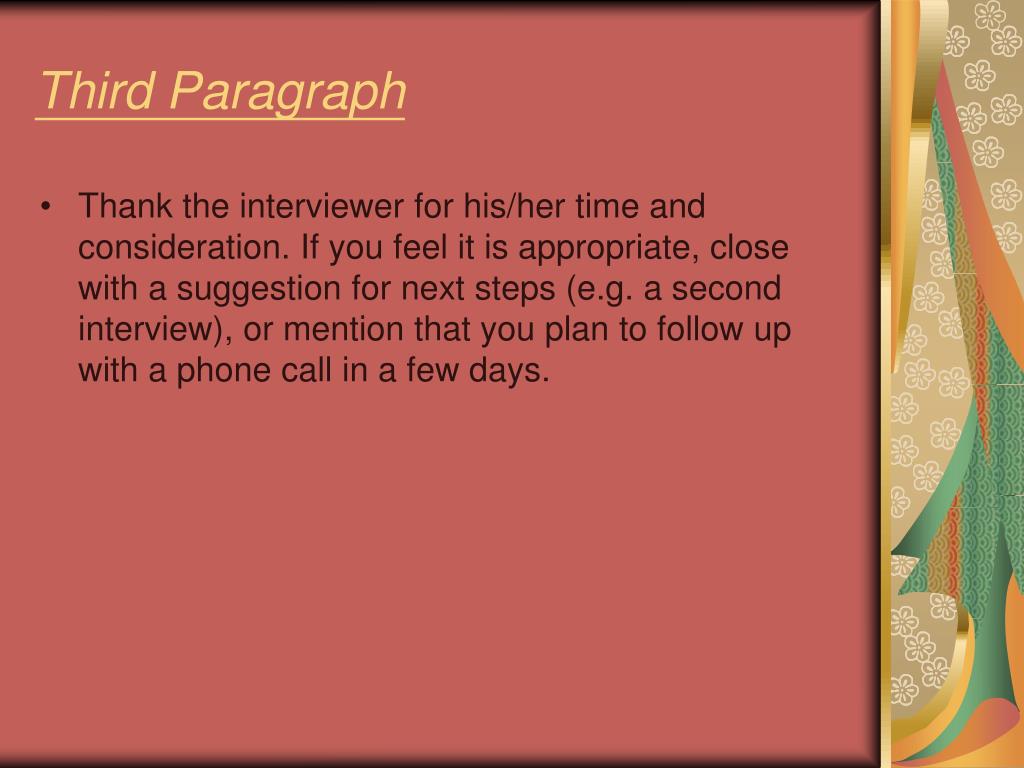 Third Paragraph

• Thank the interviewer for his/her time and consideration. If you feel it is appropriate, close with a suggestion for next steps (e.g. a second interview), or mention that you plan to follow up with a phone call in a few days.